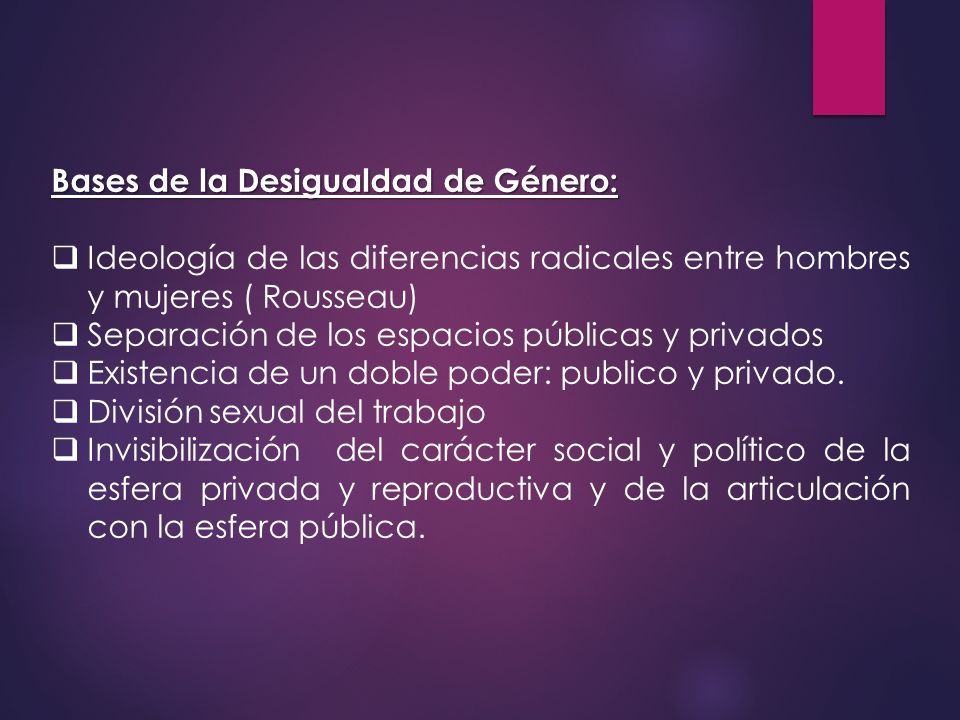 Bases de la Desigualdad de Género:

❑ Ideología de las diferencias radicales entre hombres y mujeres ( Rousseau)
❑ Separación de los espacios públicas y privados
❑ Existencia de un doble poder: publico y privado.
❑ División sexual del trabajo
❑ Invisibilización del carácter social y político de la esfera privada y reproductiva y de la articulación con la esfera pública.